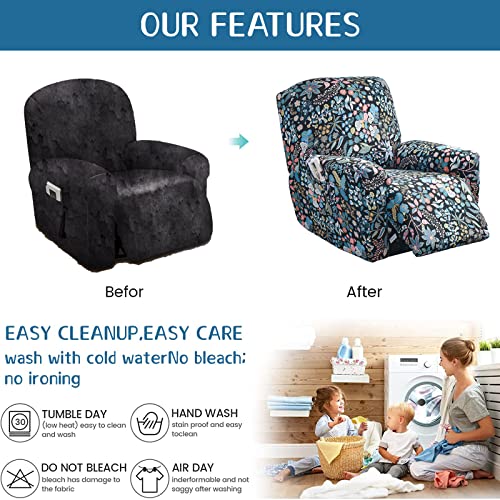 OUR FEATURES

Befor

After

EASY CLEANUP.EASY CARE

wash with cold waterNo bleach; no ironing

30

TUMBLE DAY
(low heat) easy to clean and wash

HAND WASH
stain proof and easy toclean

DO NOT BLEACH
bleach has damage to the fabric

AIR DAY
inderformable and not saggy after washing